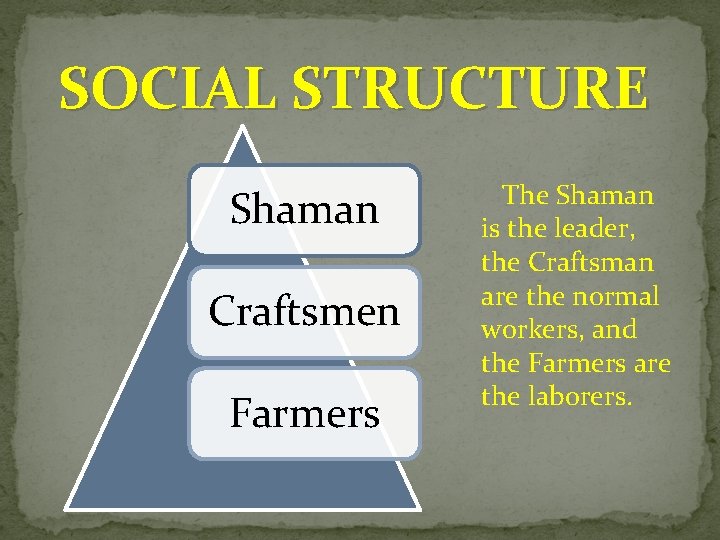 SOCIAL STRUCTURE

Shaman

Craftsmen

Farmers

The Shaman is the leader, the Craftsman are the normal workers, and the Farmers are the laborers.